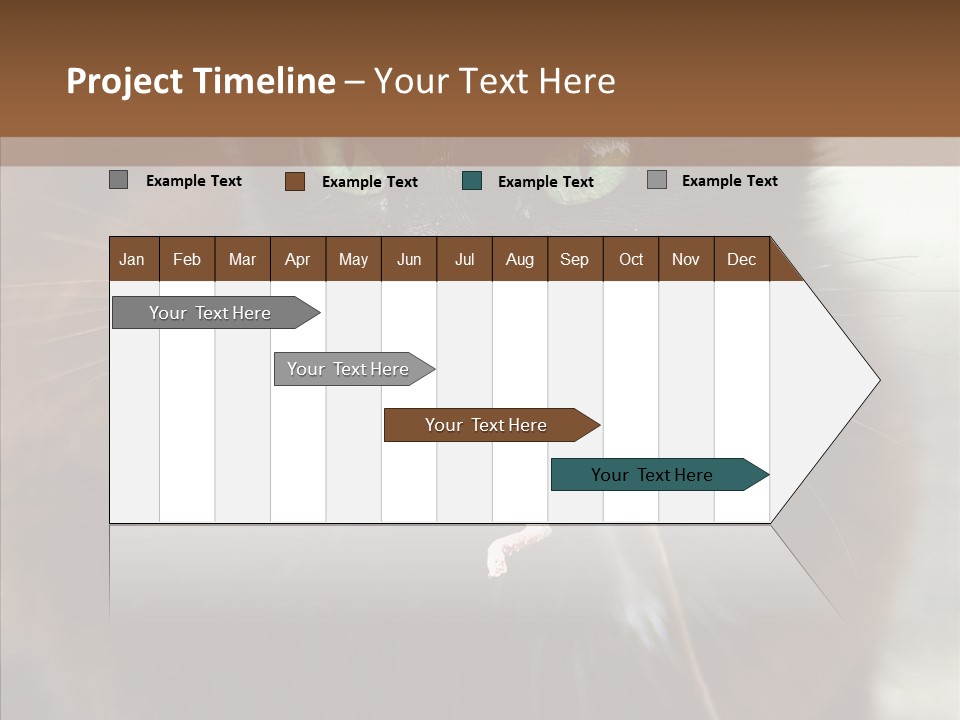 Project Timeline – Your Text Here

Example Text Example Text Example Text Example Text

| Jan | Feb | Mar | Apr | May | Jun | Jul | Aug | Sep | Oct | Nov | Dec |
|---|---|---|---|---|---|---|---|---|---|---|---|

Your Text Here

Your Text Here

Your Text Here

Your Text Here